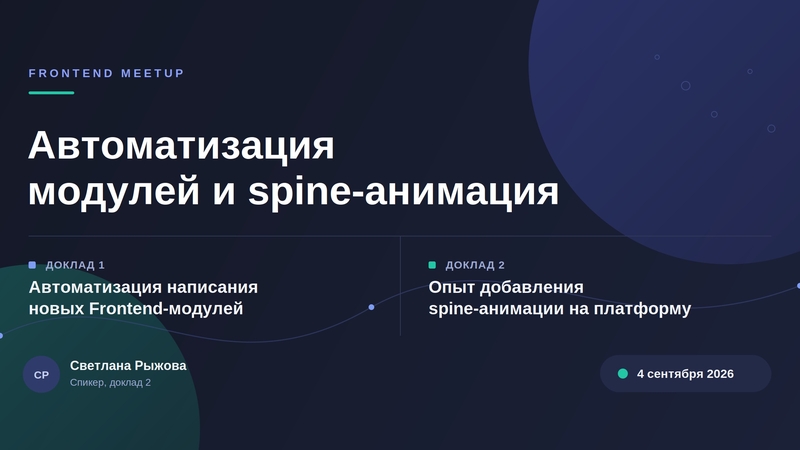 FRONTEND MEETUP

Автоматизация модулей и spine-анимация

ДОКЛАД 1

Автоматизация написания новых Frontend-модулей

ДОКЛАД 2

Опыт добавления spine-анимации на платформу

СР

Светлана Рыжова

Спикер, доклад 2

4 сентября 2026